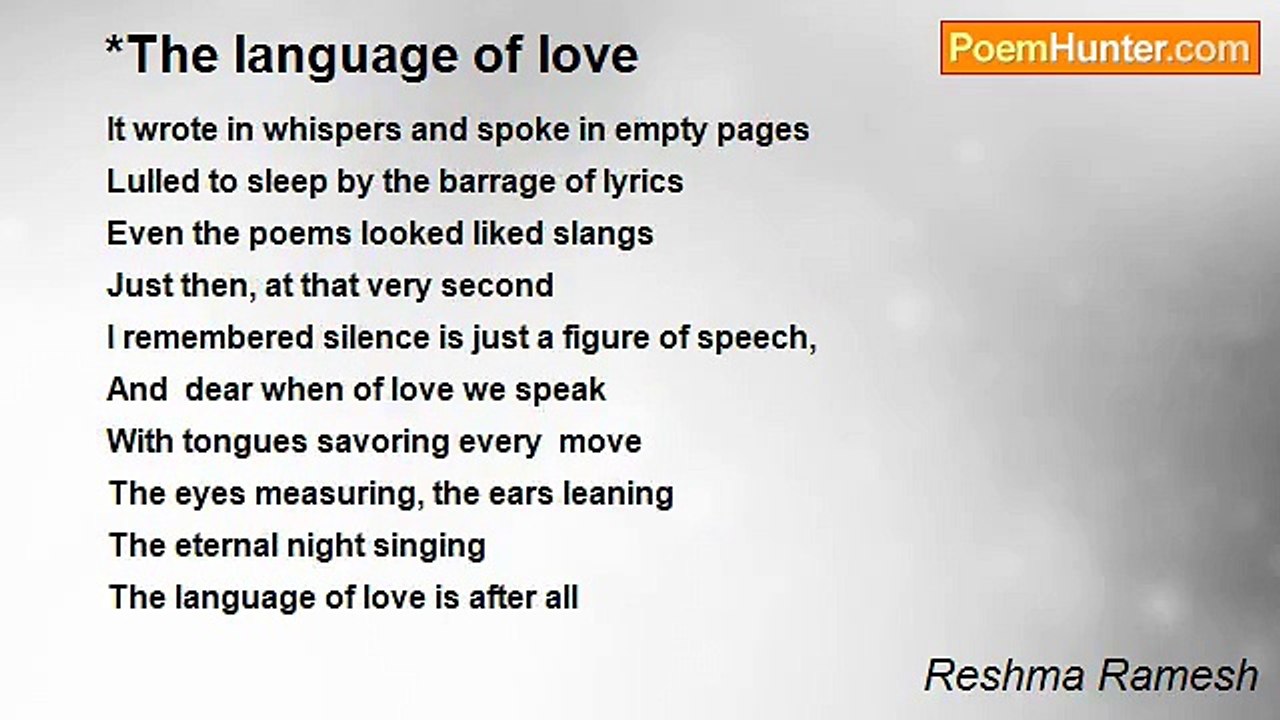 *The language of love

PoemHunter.com

It wrote in whispers and spoke in empty pages
Lulled to sleep by the barrage of lyrics
Even the poems looked liked slangs
Just then, at that very second
I remembered silence is just a figure of speech,
And dear when of love we speak
With tongues savoring every move
The eyes measuring, the ears leaning
The eternal night singing
The language of love is after all

Reshma Ramesh